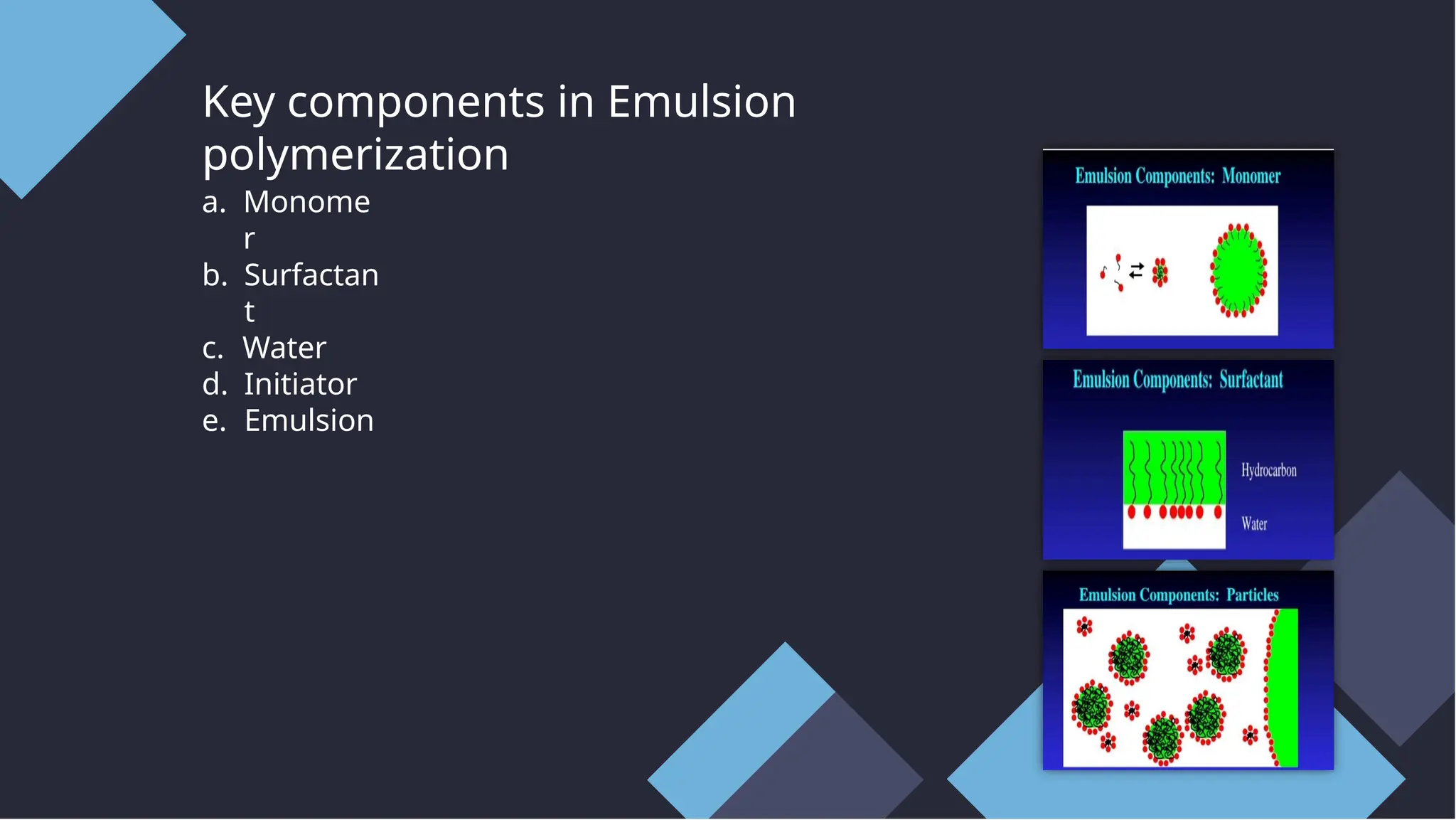 Key components in Emulsion polymerization

a. Monomer
b. Surfactant
c. Water
d. Initiator
e. Emulsion

Emulsion Components: Monomer

Emulsion Components: Surfactant

Hydrocarbon

Water

Emulsion Components: Particles